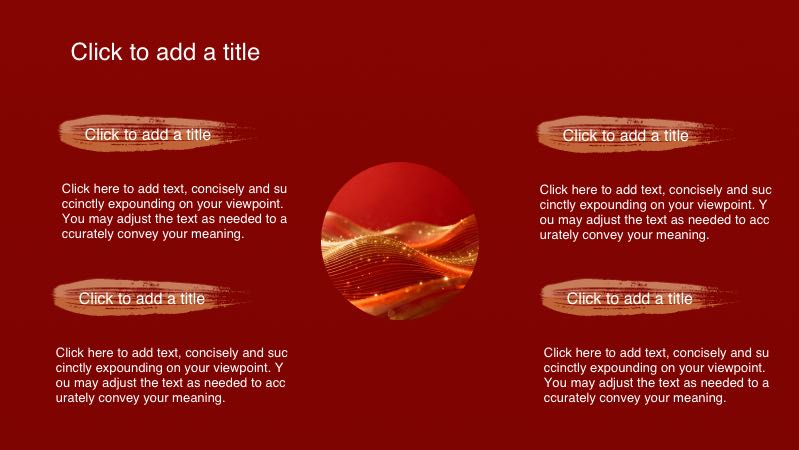 Click to add a title

Click to add a title

Click here to add text, concisely and su ccinctly expounding on your viewpoint. You may adjust the text as needed to a ccurately convey your meaning.

Click to add a title

Click here to add text, concisely and suc cinctly expounding on your viewpoint. Y ou may adjust the text as needed to acc urately convey your meaning.

Click to add a title

Click here to add text, concisely and suc cinctly expounding on your viewpoint. Y ou may adjust the text as needed to acc urately convey your meaning.

Click to add a title

Click here to add text, concisely and su ccinctly expounding on your viewpoint. You may adjust the text as needed to a ccurately convey your meaning.